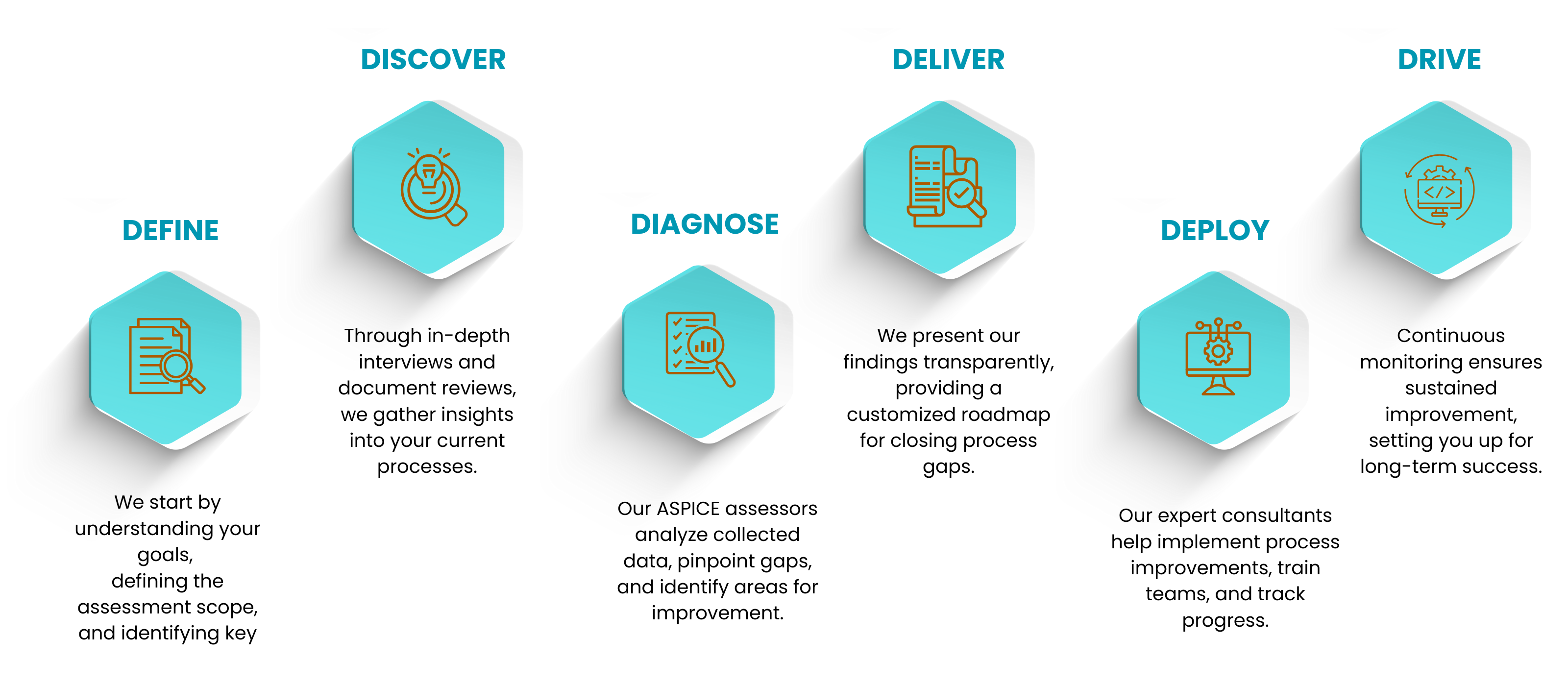 DEFINE

We start by understanding your goals,
defining the assessment scope, and identifying key

DISCOVER

Through in-depth interviews and document reviews, we gather insights into your current processes.

DIAGNOSE

Our ASPICE assessors analyze collected data, pinpoint gaps, and identify areas for improvement.

DELIVER

We present our findings transparently, providing a customized roadmap for closing process gaps.

DEPLOY

Our expert consultants help implement process improvements, train teams, and track progress.

DRIVE

Continuous monitoring ensures sustained improvement, setting you up for long-term success.